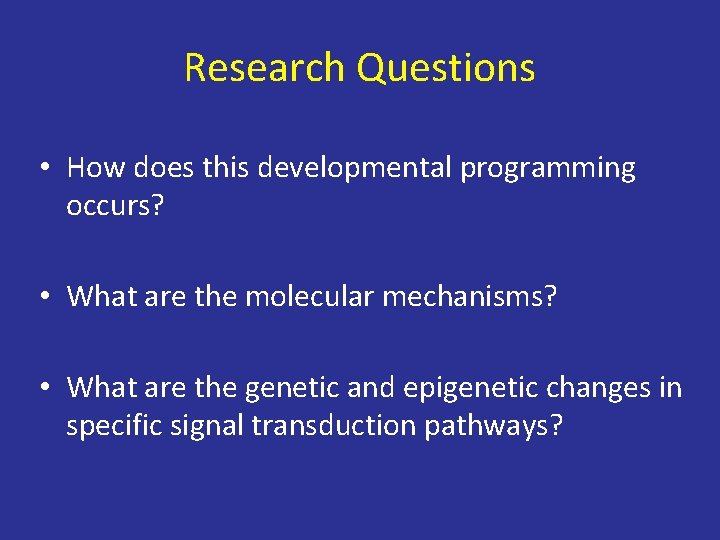 Research Questions

• How does this developmental programming occurs?

• What are the molecular mechanisms?

• What are the genetic and epigenetic changes in specific signal transduction pathways?